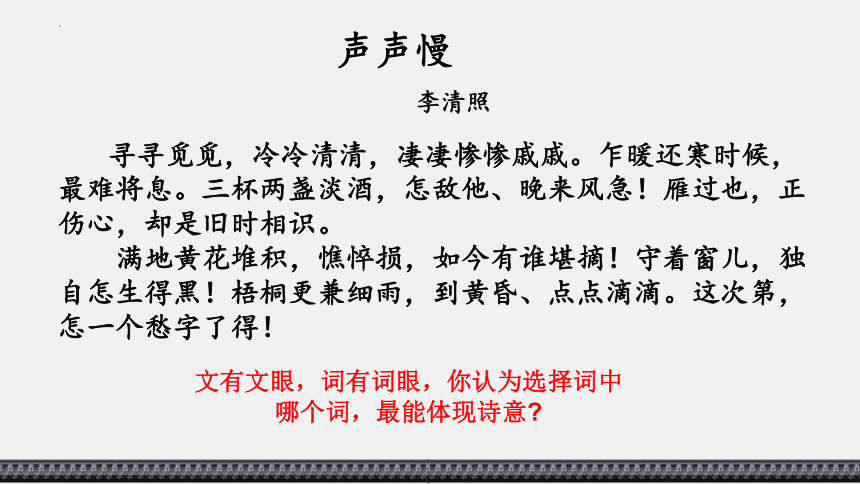 声声慢

李清照

寻寻觅觅，冷冷清清，凄凄惨惨戚戚。乍暖还寒时候，最难将息。三杯两盏淡酒，怎敌他、晚来风急！雁过也，正伤心，却是旧时相识。

满地黄花堆积，憔悴损，如今有谁堪摘！守着窗儿，独自怎生得黑！梧桐更兼细雨，到黄昏、点点滴滴。这次第，怎一个愁字了得！

文有文眼，词有词眼，你认为选择词中哪个词，最能体现诗意？